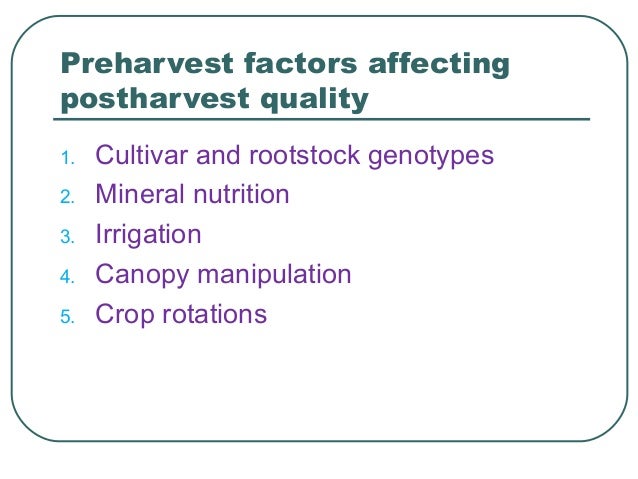 Preharvest factors affecting postharvest quality

1. Cultivar and rootstock genotypes
2. Mineral nutrition
3. Irrigation
4. Canopy manipulation
5. Crop rotations